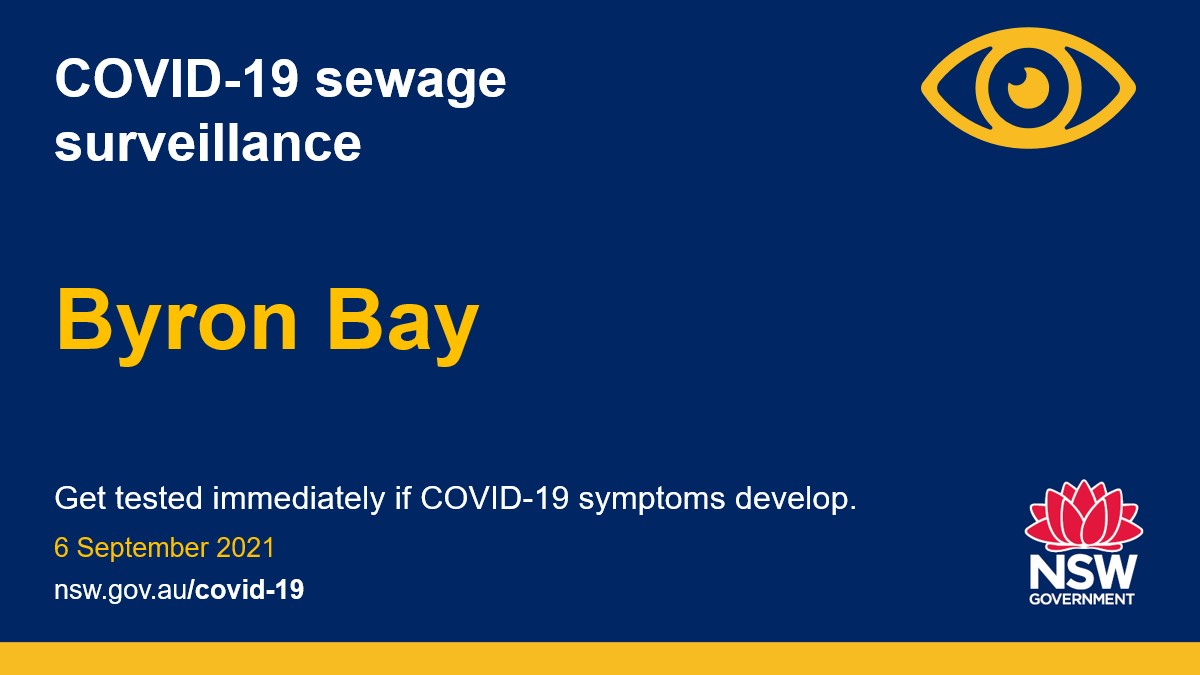 COVID-19 sewage surveillance

Byron Bay

Get tested immediately if COVID-19 symptoms develop.

6 September 2021

nsw.gov.au/covid-19

NSW
GOVERNMENT